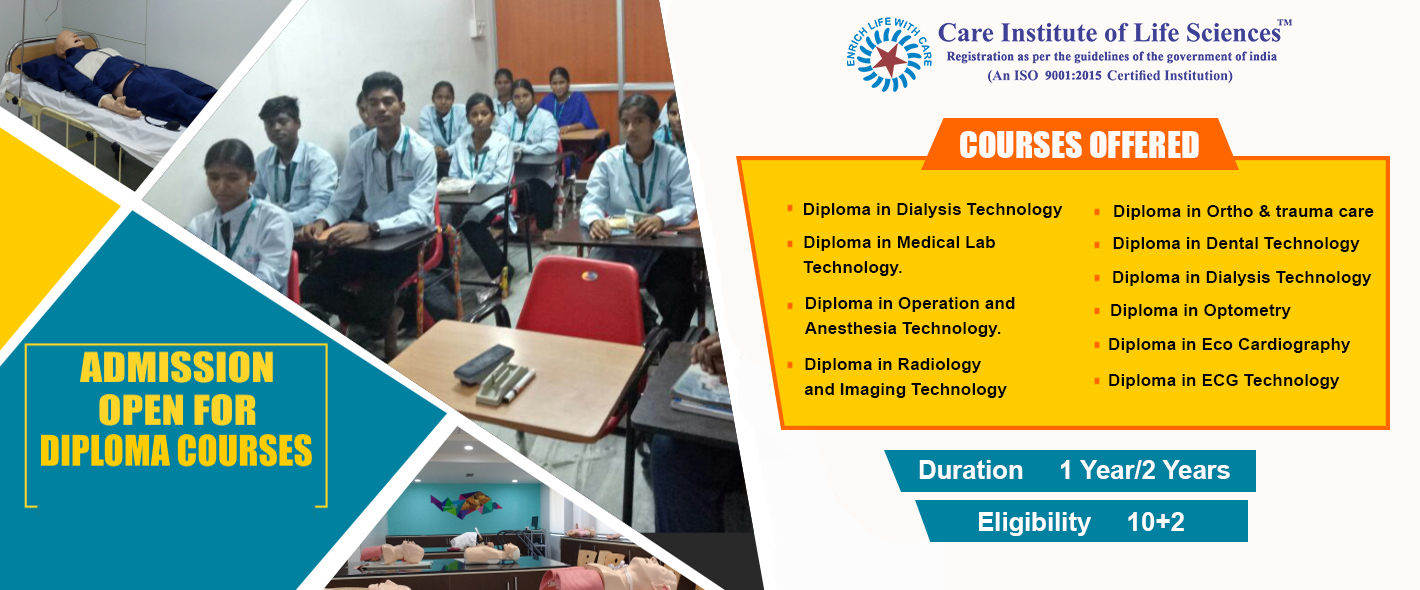 ENRICH LIFE WITH CARE

Care Institute of Life Sciences™
Registration as per the guidelines of the government of india
(An ISO 9001:2015 Certified Institution)

COURSES OFFERED

Diploma in Dialysis Technology
Diploma in Medical Lab Technology.
Diploma in Operation and Anesthesia Technology.
Diploma in Radiology and Imaging Technology

Diploma in Ortho & trauma care
Diploma in Dental Technology
Diploma in Dialysis Technology
Diploma in Optometry
Diploma in Eco Cardiography
Diploma in ECG Technology

Duration 1 Year/2 Years
Eligibility 10+2

ADMISSION OPEN FOR DIPLOMA COURSES